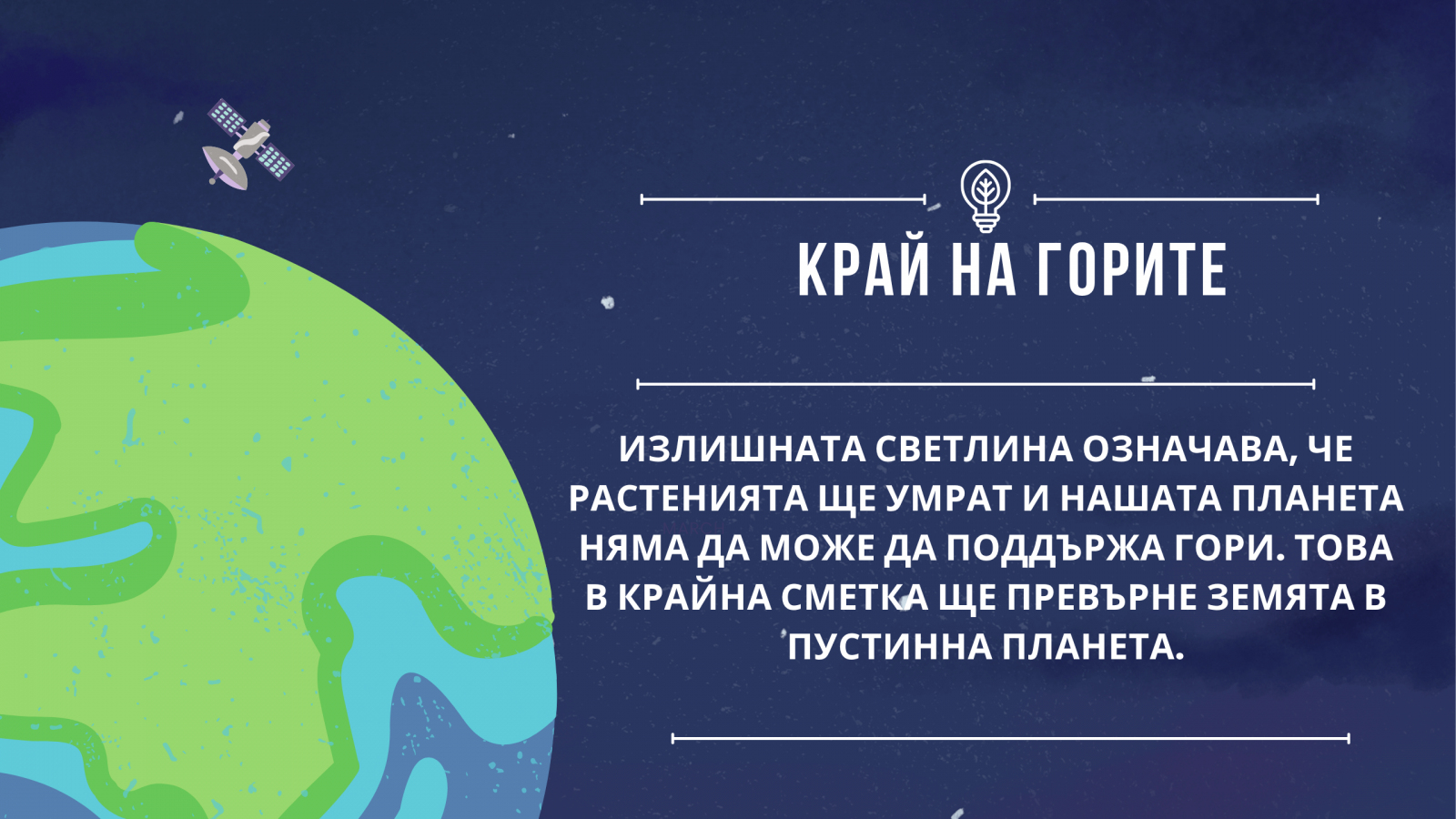 КРАЙ НА ГОРИТЕ

ИЗЛИШНАТА СВЕТЛИНА ОЗНАЧАВА, ЧЕ РАСТЕНИЯТА ЩЕ УМРАТ И НАШАТА ПЛАНЕТА НЯМА ДА МОЖЕ ДА ПОДДЪРЖА ГОРИ. ТОВА В КРАЙНА СМЕТКА ЩЕ ПРЕВЪРНЕ ЗЕМЯТА В ПУСТИННА ПЛАНЕТА.